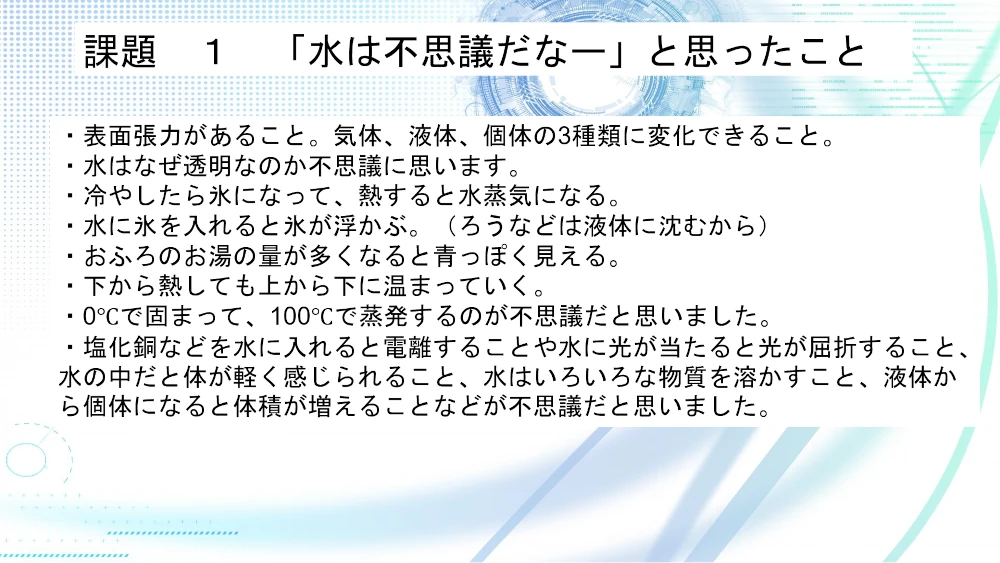 課題　１　「水は不思議だなー」と思ったこと

・表面張力があること。気体、液体、個体の3種類に変化できること。
・水はなぜ透明なのか不思議に思います。
・冷やしたら氷になって、熱すると水蒸気になる。
・水に氷を入れると氷が浮かぶ。（ろうなどは液体に沈むから）
・おふろのお湯の量が多くなると青っぽく見える。
・下から熱しても上から下に温まっていく。
・0℃で固まって、100℃で蒸発するのが不思議だと思いました。
・塩化銅などを水に入れると電離することや水に光が当たると光が屈折すること、水の中だと体が軽く感じられること、水はいろいろな物質を溶かすこと、液体から個体になると体積が増えることなどが不思議だと思いました。